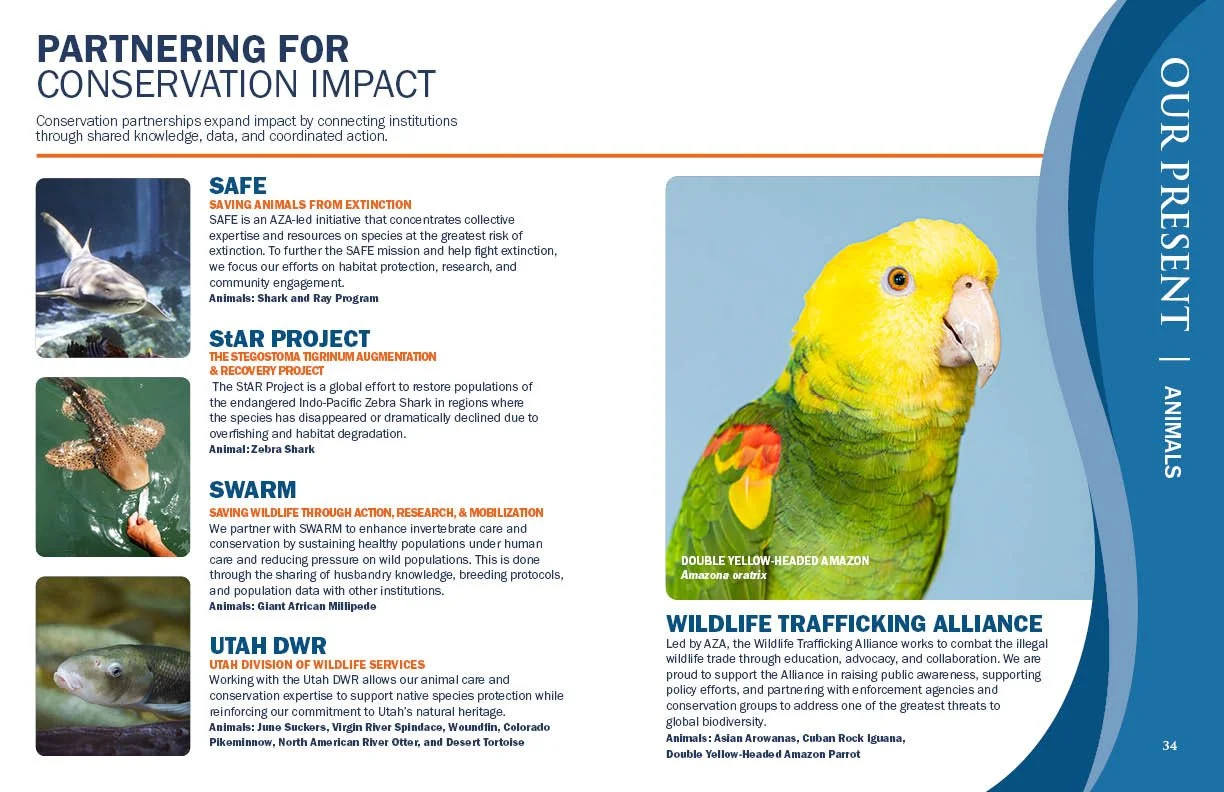 PARTNERING FOR
CONSERVATION IMPACT

Conservation partnerships expand impact by connecting institutions through shared knowledge, data, and coordinated action.

SAFE
SAVING ANIMALS FROM EXTINCTION
SAFE is an AZA-led initiative that concentrates collective expertise and resources on species at the greatest risk of extinction. To further the SAFE mission and help fight extinction, we focus our efforts on habitat protection, research, and community engagement.
Animals: Shark and Ray Program

StAR PROJECT
THE STEGOSTOMA TIGRINUM AUGMENTATION & RECOVERY PROJECT
The StAR Project is a global effort to restore populations of the endangered Indo-Pacific Zebra Shark in regions where the species has disappeared or dramatically declined due to overfishing and habitat degradation.
Animal: Zebra Shark

SWARM
SAVING WILDLIFE THROUGH ACTION, RESEARCH, & MOBILIZATION
We partner with SWARM to enhance invertebrate care and conservation by sustaining healthy populations under human care and reducing pressure on wild populations. This is done through the sharing of husbandry knowledge, breeding protocols, and population data with other institutions.
Animals: Giant African Millipede

UTAH DWR
UTAH DIVISION OF WILDLIFE SERVICES
Working with the Utah DWR allows our animal care and conservation expertise to support native species protection while reinforcing our commitment to Utah's natural heritage.
Animals: June Suckers, Virgin River Spindace, Woundfin, Colorado Pikeminnow, North American River Otter, and Desert Tortoise

DOUBLE YELLOW-HEADED AMAZON
Amazona oratrix

WILDLIFE TRAFFICKING ALLIANCE
Led by AZA, the Wildlife Trafficking Alliance works to combat the illegal wildlife trade through education, advocacy, and collaboration. We are proud to support the Alliance in raising public awareness, supporting policy efforts, and partnering with enforcement agencies and conservation groups to address one of the greatest threats to global biodiversity.
Animals: Asian Arowanas, Cuban Rock Iguana, Double Yellow-Headed Amazon Parrot

OUR PRESENT | ANIMALS

34